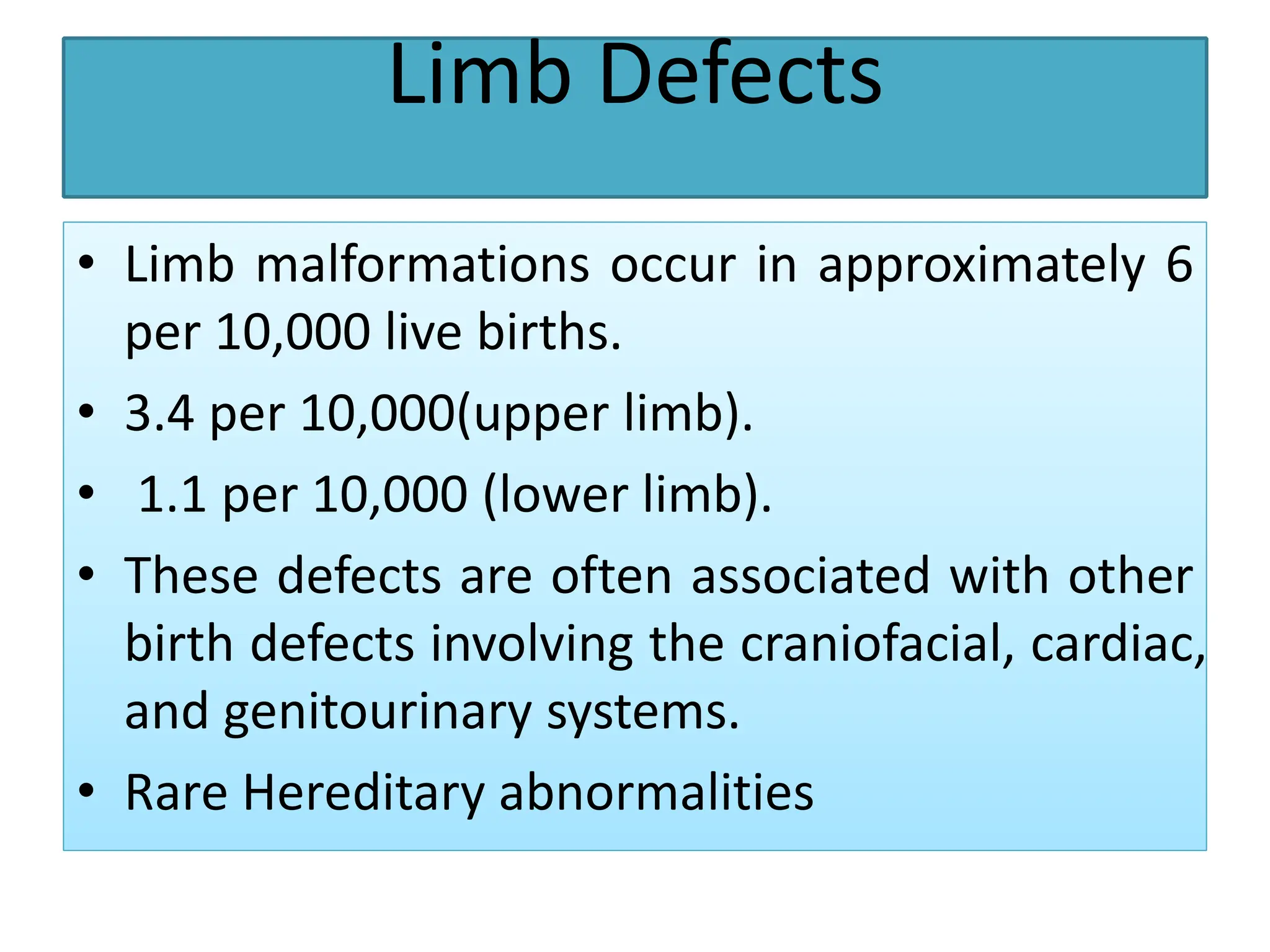 Limb Defects

• Limb malformations occur in approximately 6 per 10,000 live births.
• 3.4 per 10,000(upper limb).
• 1.1 per 10,000 (lower limb).
• These defects are often associated with other birth defects involving the craniofacial, cardiac, and genitourinary systems.
• Rare Hereditary abnormalities